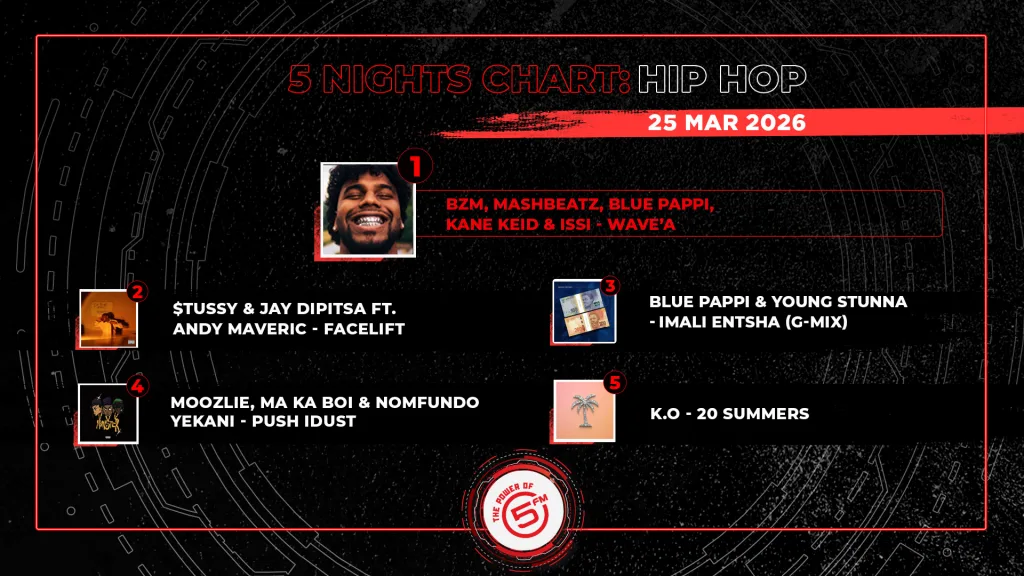 5 NIGHTS CHART: HIP HOP

25 MAR 2026

1
BZM, MASHBEATZ, BLUE PAPPI, KANE KEID & ISSI - WAVE'A

2
$TUSSY & JAY DIPITSA FT. ANDY MAVERIC - FACELIFT

3
BLUE PAPPI & YOUNG STUNNA - IMALI ENTSHA (G-MIX)

4
MOOZLIE, MA KA BOI & NOMFUNDO YEKANI - PUSH IDUST

5
K.O - 20 SUMMERS

THE POWER OF 5FM